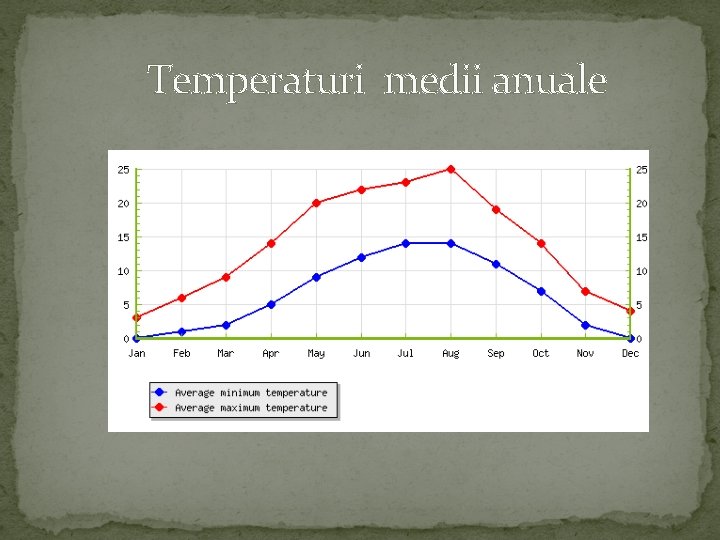 Temperaturi  medii anuale

25
20
15
10
5
0

25
20
15
10
5
0

Jan Feb Mar Apr May Jun Jul Aug Sep Oct Nov Dec

Average minimum temperature
Average maximum temperature